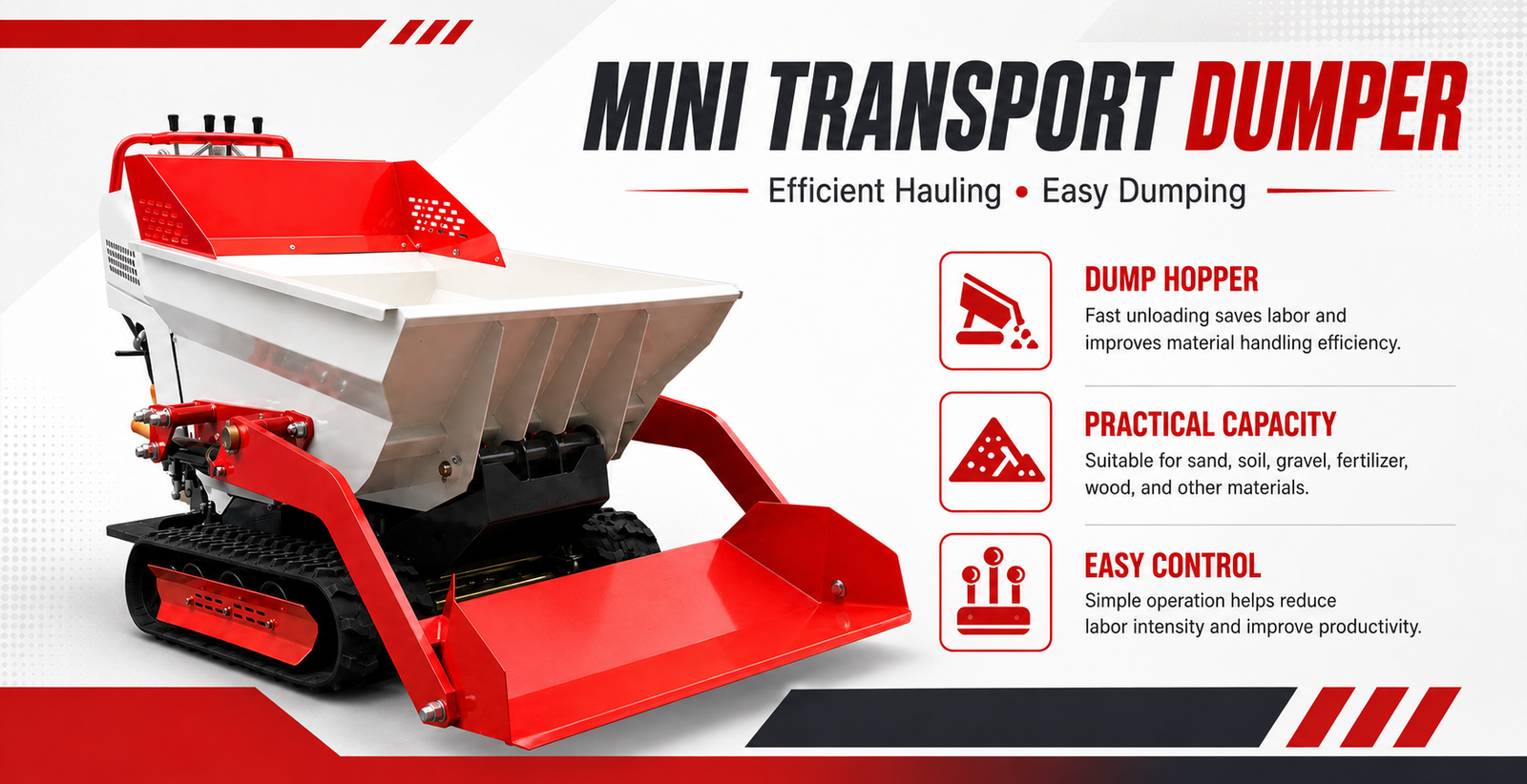 MINI TRANSPORT DUMPER

Efficient Hauling • Easy Dumping

DUMP HOPPER
Fast unloading saves labor and improves material handling efficiency.

PRACTICAL CAPACITY
Suitable for sand, soil, gravel, fertilizer, wood, and other materials.

EASY CONTROL
Simple operation helps reduce labor intensity and improve productivity.